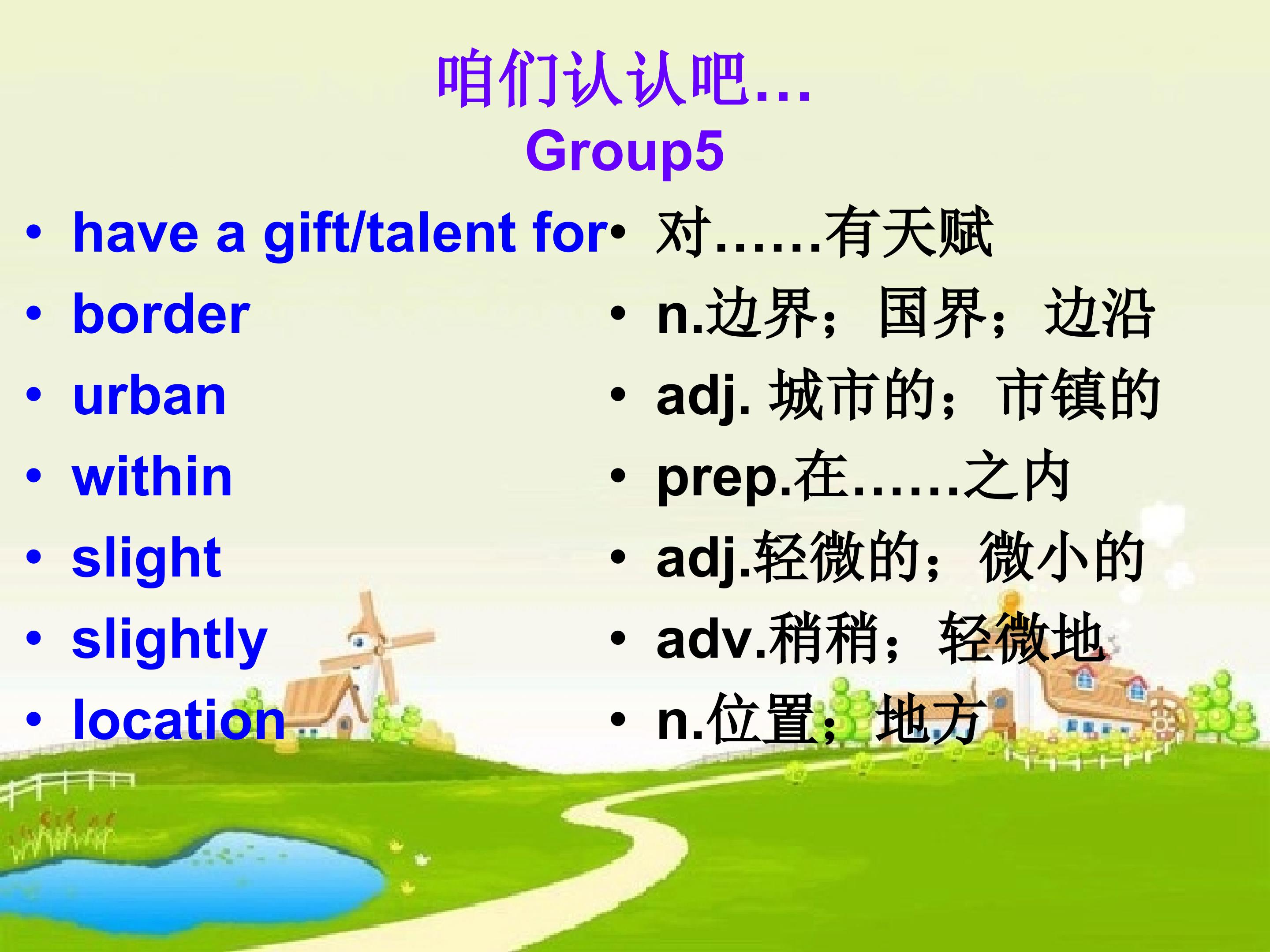 咱们认认吧…
Group5

• have a gift/talent for
• border
• urban
• within
• slight
• slightly
• location

• 对……有天赋
• n.边界；国界；边沿
• adj. 城市的；市镇的
• prep.在……之内
• adj.轻微的；微小的
• adv.稍稍；轻微地
• n.位置；地方